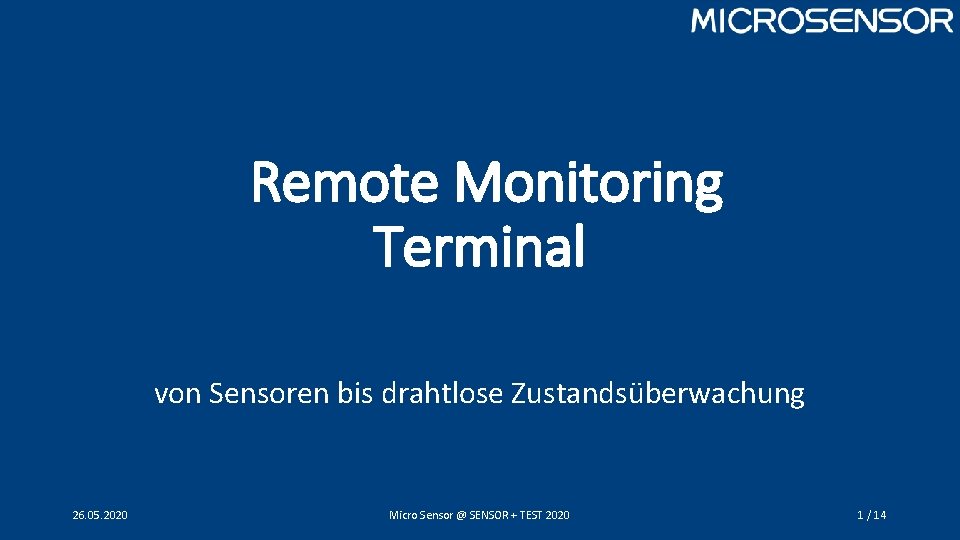 MICROSENSOR

Remote Monitoring Terminal

von Sensoren bis drahtlose Zustandsüberwachung

26.05.2020

Micro Sensor @ SENSOR + TEST 2020

1 / 14